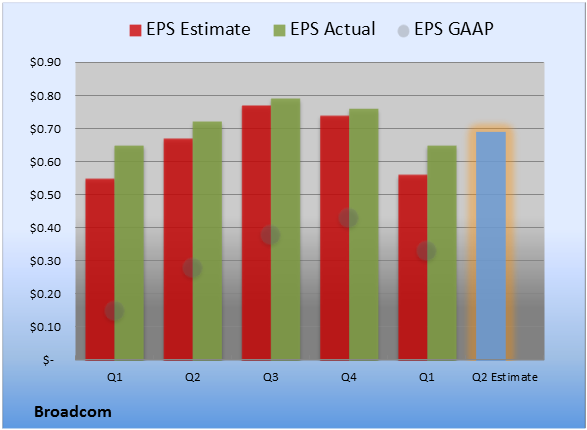 EPS Estimate EPS Actual EPS GAAP

$0.90
$0.80
$0.70
$0.60
$0.50
$0.40
$0.30
$0.20
$0.10
$-

Q1 Q2 Q3 Q4 Q1 Q2 Estimate

Broadcom